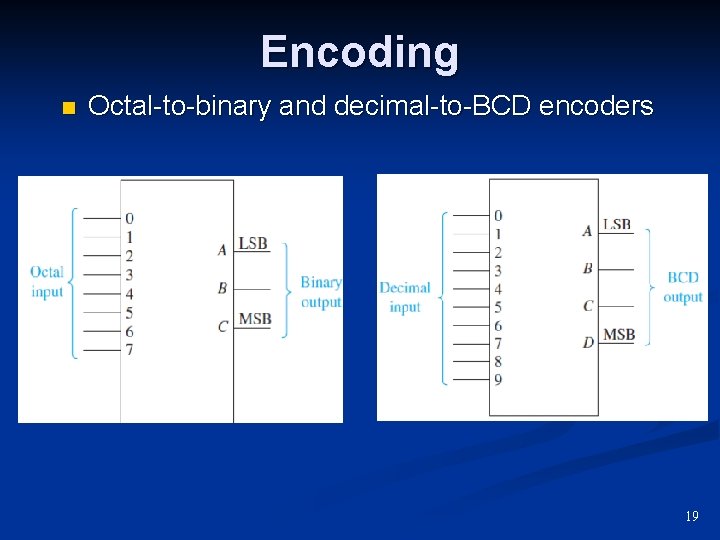 Encoding

Octal-to-binary and decimal-to-BCD encoders

Octal input
0
1
2
3
4
5
6
7
A LSB
B
C MSB
Binary output

Decimal input
0
1
2
3
4
5
6
7
8
9
A LSB
B
C
D MSB
BCD output

19